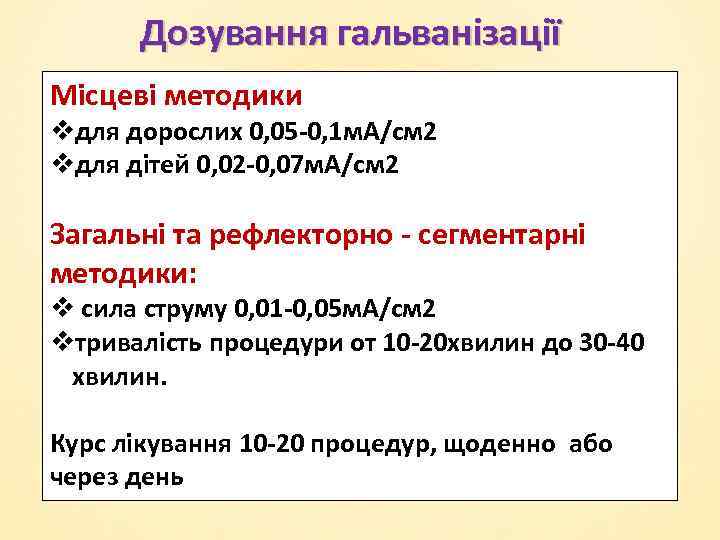 Дозування гальванізації

Місцеві методики
❖для дорослих 0,05-0,1мА/см2
❖для дітей 0,02-0,07мА/см2

Загальні та рефлекторно - сегментарні методики:
❖ сила струму 0,01-0,05мА/см2
❖тривалість процедури от 10-20хвилин до 30-40 хвилин.

Курс лікування 10-20 процедур, щоденно або через день